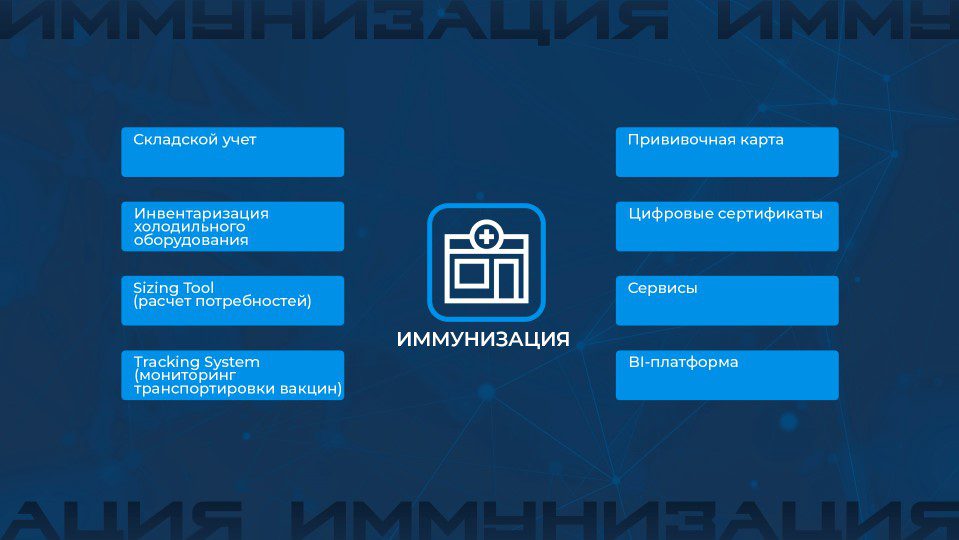 ИММУНИЗАЦИЯ ИММУ

Складской учет

Инвентаризация холодильного оборудования

Sizing Tool (расчет потребностей)

Tracking System (мониторинг транспортировки вакцин)

ИММУНИЗАЦИЯ

Прививочная карта

Цифровые сертификаты

Сервисы

BI-платформа

АЦИЯ ИММУНИЗАЦИЯ